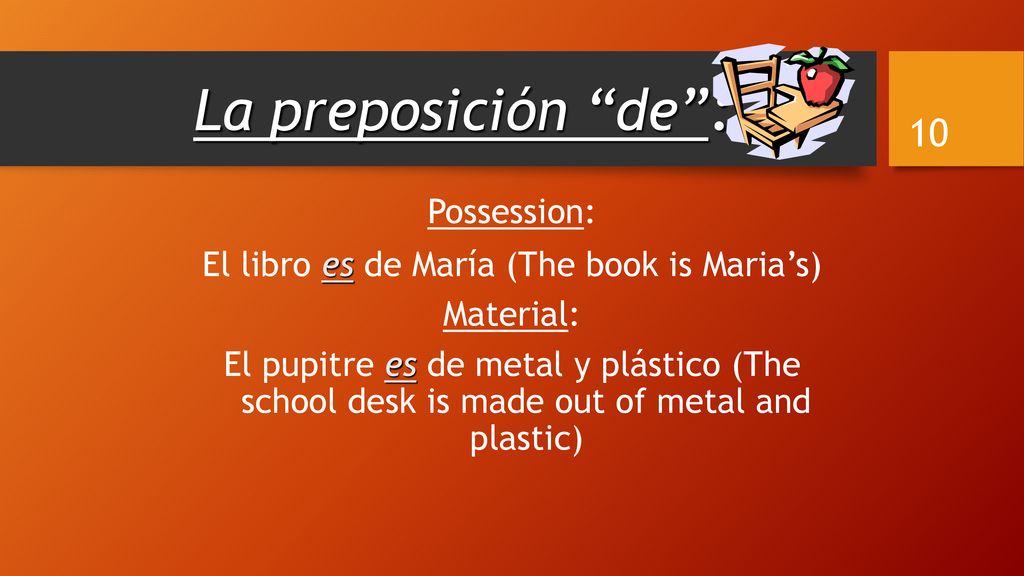 La preposición “de”:

10

Possession:

El libro es de María (The book is Maria’s)

Material:

El pupitre es de metal y plástico (The school desk is made out of metal and plastic)